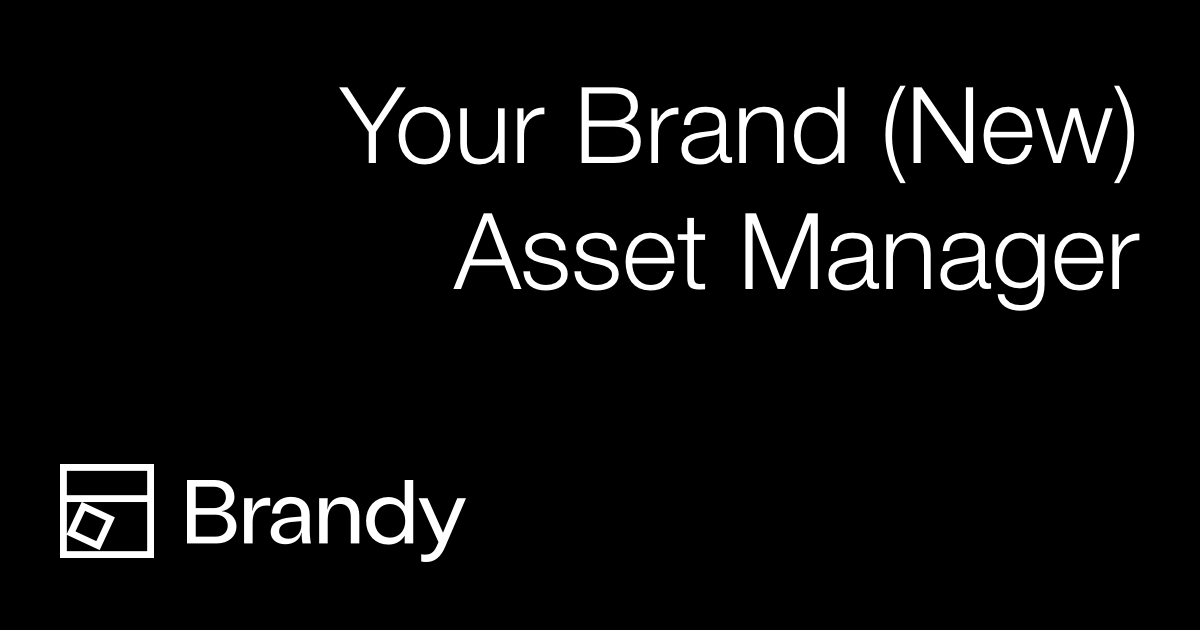 Your Brand (New)
Asset Manager

Brandy